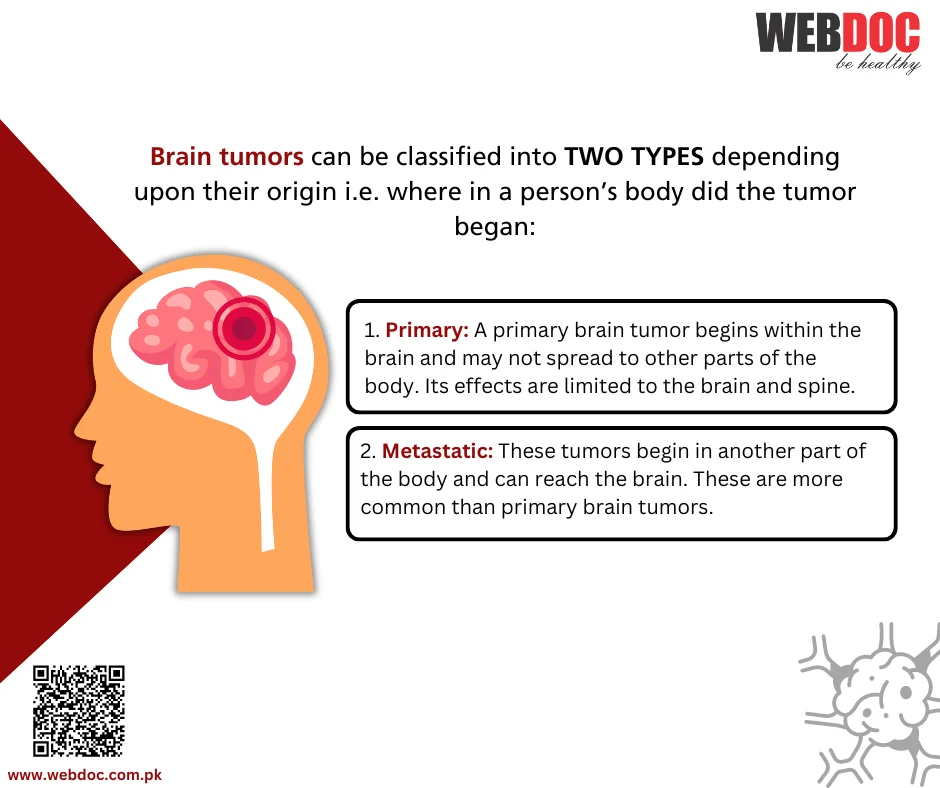 WEBDOC
be healthy

Brain tumors can be classified into TWO TYPES depending upon their origin i.e. where in a person's body did the tumor began:

1. Primary: A primary brain tumor begins within the brain and may not spread to other parts of the body. Its effects are limited to the brain and spine.

2. Metastatic: These tumors begin in another part of the body and can reach the brain. These are more common than primary brain tumors.

www.webdoc.com.pk